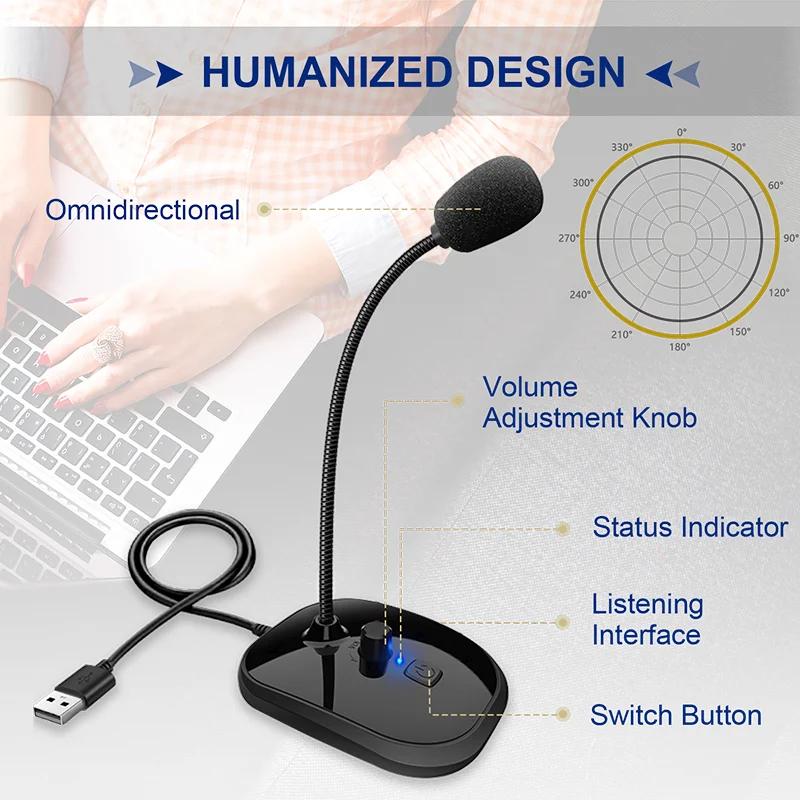 HUMANIZED DESIGN

Omnidirectional

0°
30°
60°
90°
120°
150°
180°
210°
240°
270°
300°
330°

Volume Adjustment Knob

Status Indicator

Listening Interface

Switch Button